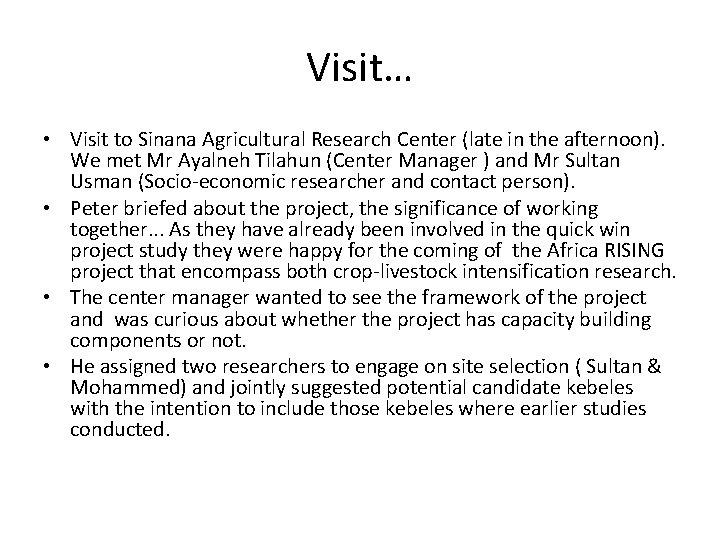 Visit…

• Visit to Sinana Agricultural Research Center (late in the afternoon). We met Mr Ayalneh Tilahun (Center Manager ) and Mr Sultan Usman (Socio-economic researcher and contact person).
• Peter briefed about the project, the significance of working together… As they have already been involved in the quick win project study they were happy for the coming of the Africa RISING project that encompass both crop-livestock intensification research.
• The center manager wanted to see the framework of the project and was curious about whether the project has capacity building components or not.
• He assigned two researchers to engage on site selection ( Sultan & Mohammed) and jointly suggested potential candidate kebeles with the intention to include those kebeles where earlier studies conducted.